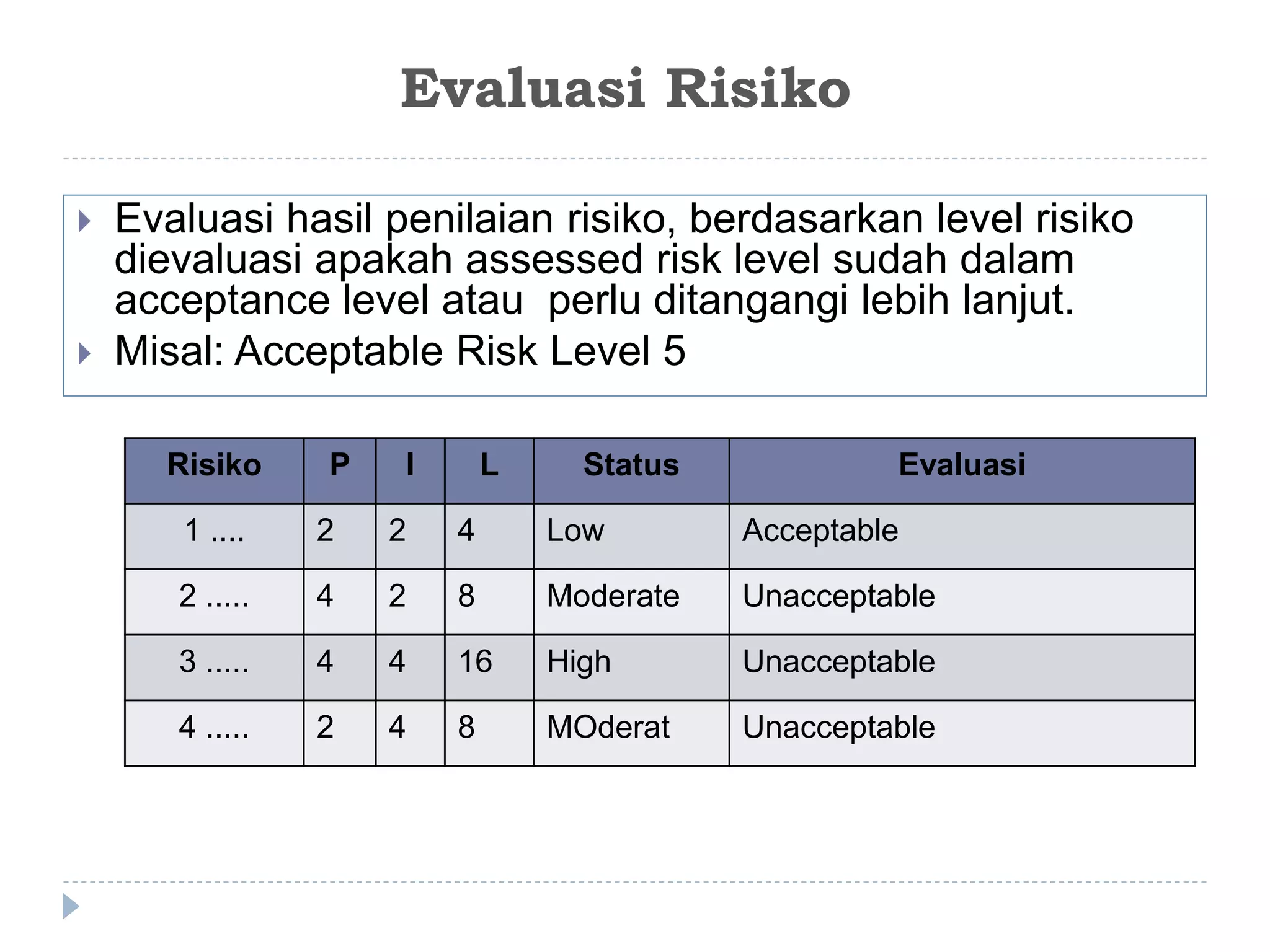 Evaluasi Risiko

Evaluasi hasil penilaian risiko, berdasarkan level risiko dievaluasi apakah assessed risk level sudah dalam acceptance level atau  perlu ditangangi lebih lanjut.

Misal: Acceptable Risk Level 5

| Risiko | P | I | L | Status | Evaluasi |
|---|---|---|---|---|---|
| 1 .... | 2 | 2 | 4 | Low | Acceptable |
| 2 ..... | 4 | 2 | 8 | Moderate | Unacceptable |
| 3 ..... | 4 | 4 | 16 | High | Unacceptable |
| 4 ..... | 2 | 4 | 8 | MOderat | Unacceptable |